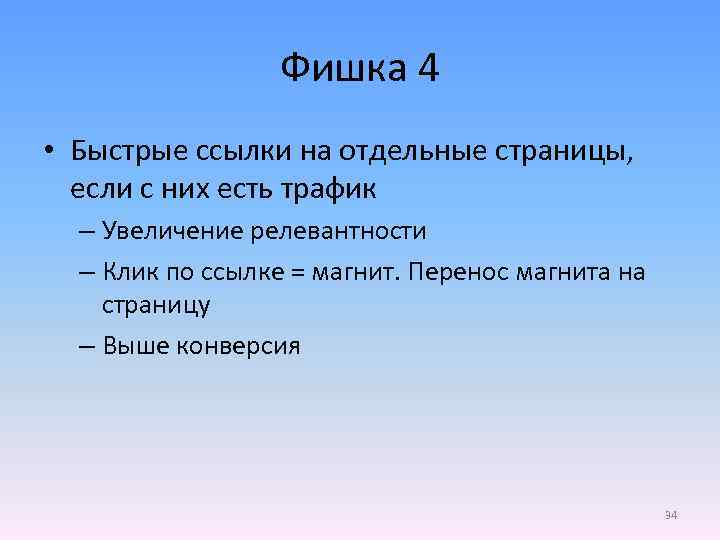 Фишка 4

• Быстрые ссылки на отдельные страницы, если с них есть трафик
– Увеличение релевантности
– Клик по ссылке = магнит. Перенос магнита на страницу
– Выше конверсия

34